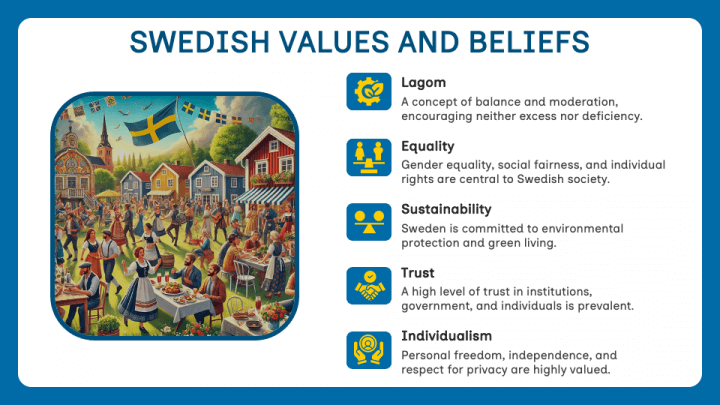 SWEDISH VALUES AND BELIEFS

Lagom
A concept of balance and moderation, encouraging neither excess nor deficiency.

Equality
Gender equality, social fairness, and individual rights are central to Swedish society.

Sustainability
Sweden is committed to environmental protection and green living.

Trust
A high level of trust in institutions, government, and individuals is prevalent.

Individualism
Personal freedom, independence, and respect for privacy are highly valued.